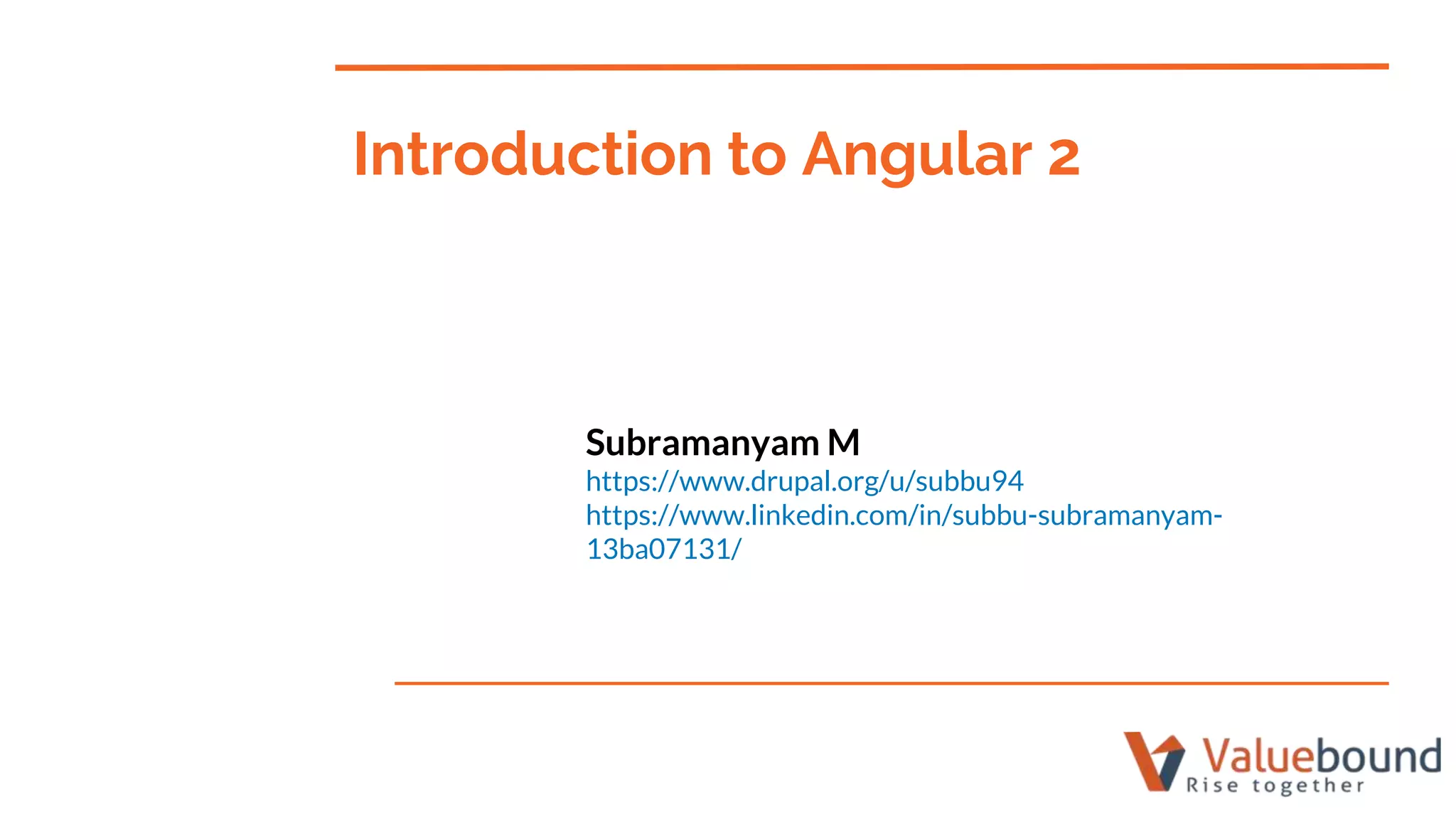 Introduction to Angular 2

Subramanyam M
https://www.drupal.org/u/subbu94
https://www.linkedin.com/in/subbu-subramanyam-13ba07131/

Valuebound
Rise together